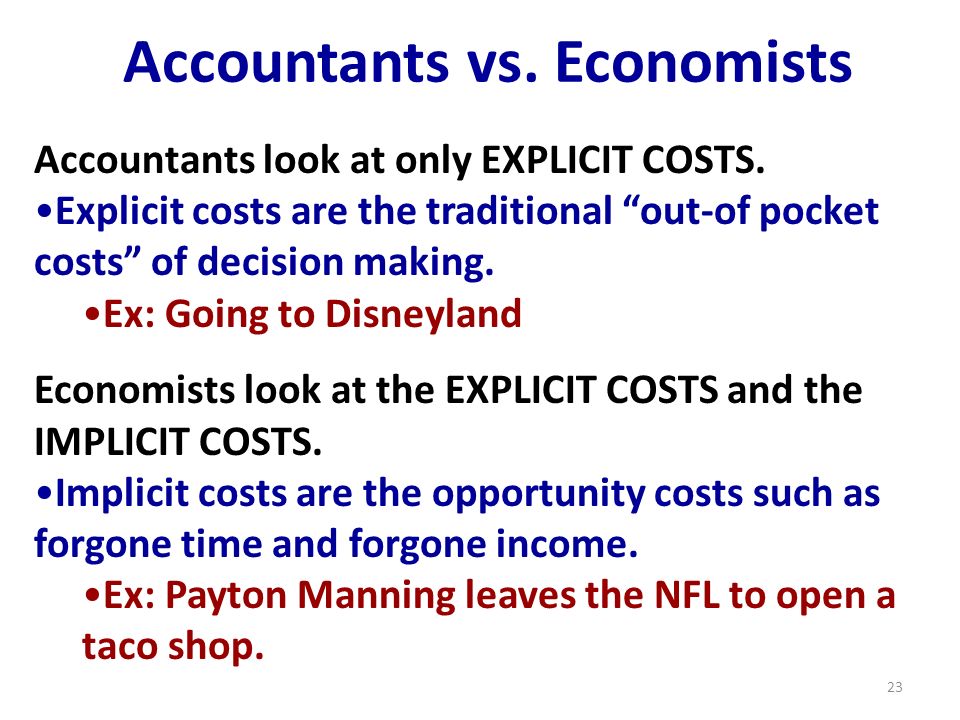 Accountants vs. Economists

Accountants look at only EXPLICIT COSTS.

•Explicit costs are the traditional “out-of pocket costs” of decision making.

•Ex: Going to Disneyland

Economists look at the EXPLICIT COSTS and the IMPLICIT COSTS.

•Implicit costs are the opportunity costs such as forgone time and forgone income.

•Ex: Payton Manning leaves the NFL to open a taco shop.

23